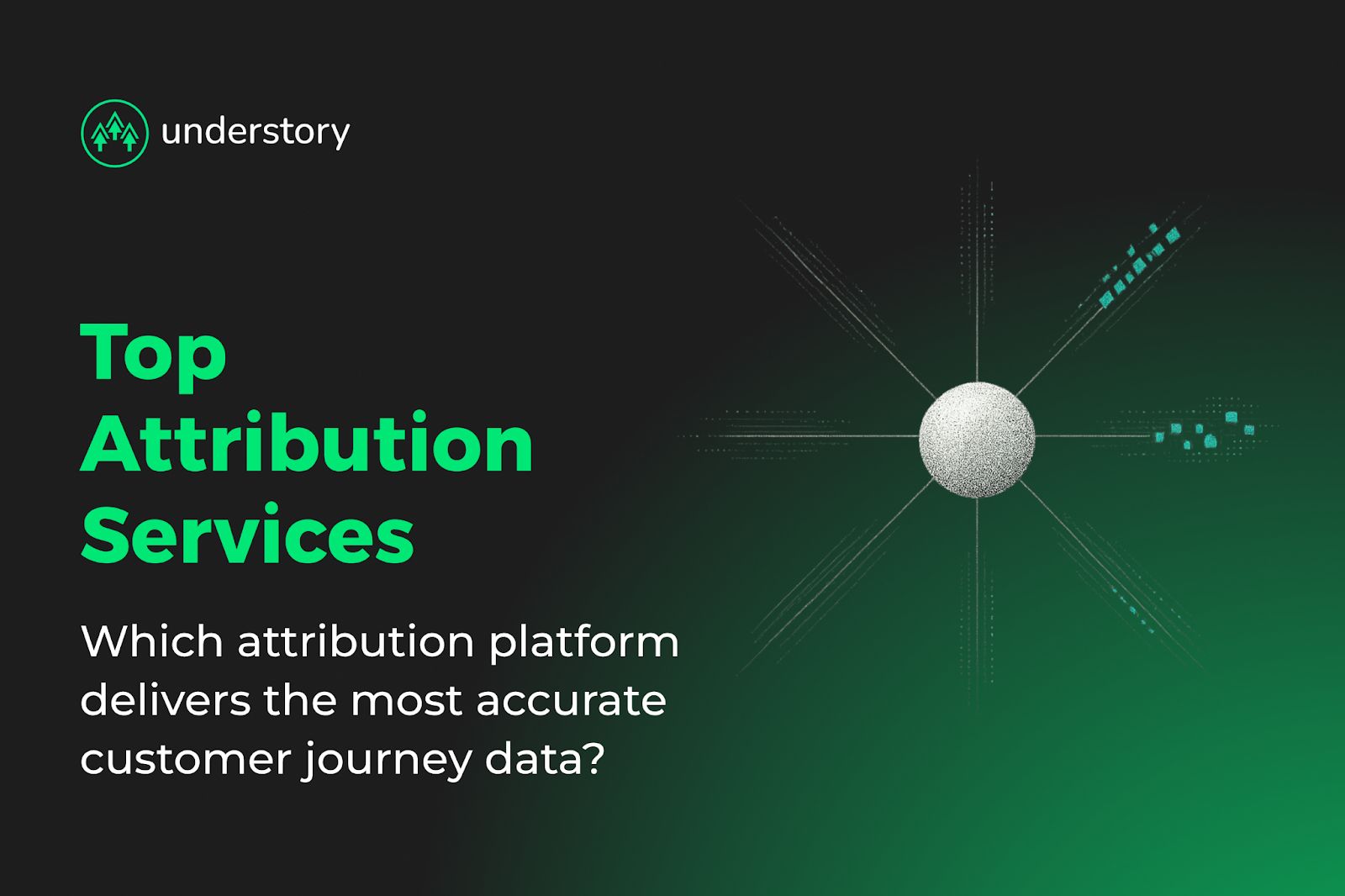 understory

Top Attribution Services

Which attribution platform delivers the most accurate customer journey data?